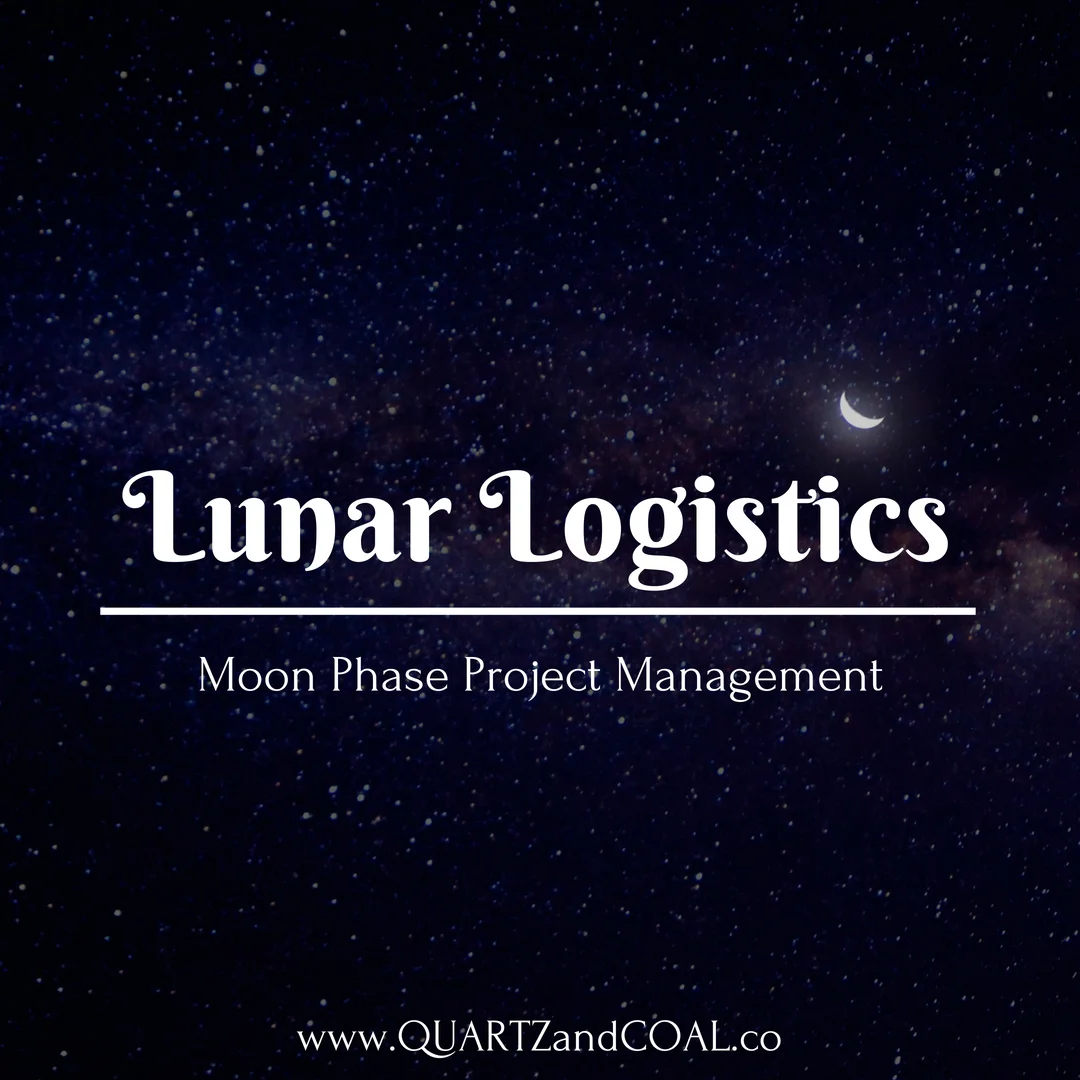 Lunar Logistics

Moon Phase Project Management

www.QUARTZandCOAL.co